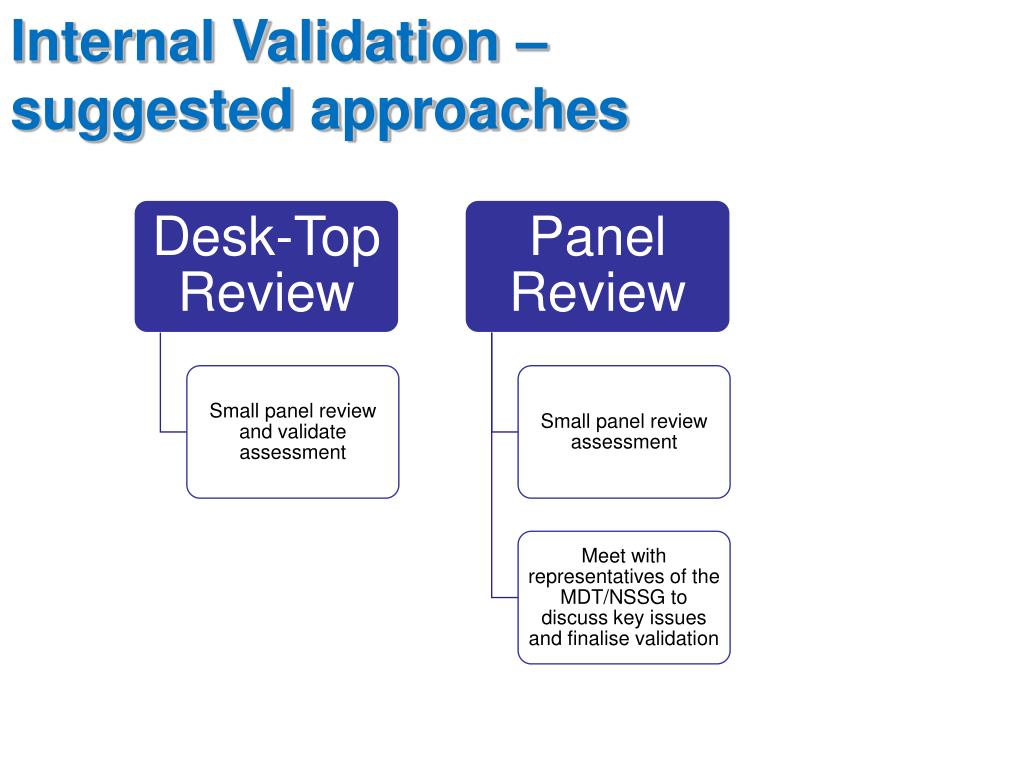 Internal Validation – suggested approaches

Desk-Top Review

Small panel review and validate assessment

Panel Review

Small panel review assessment

Meet with representatives of the MDT/NSSG to discuss key issues and finalise validation